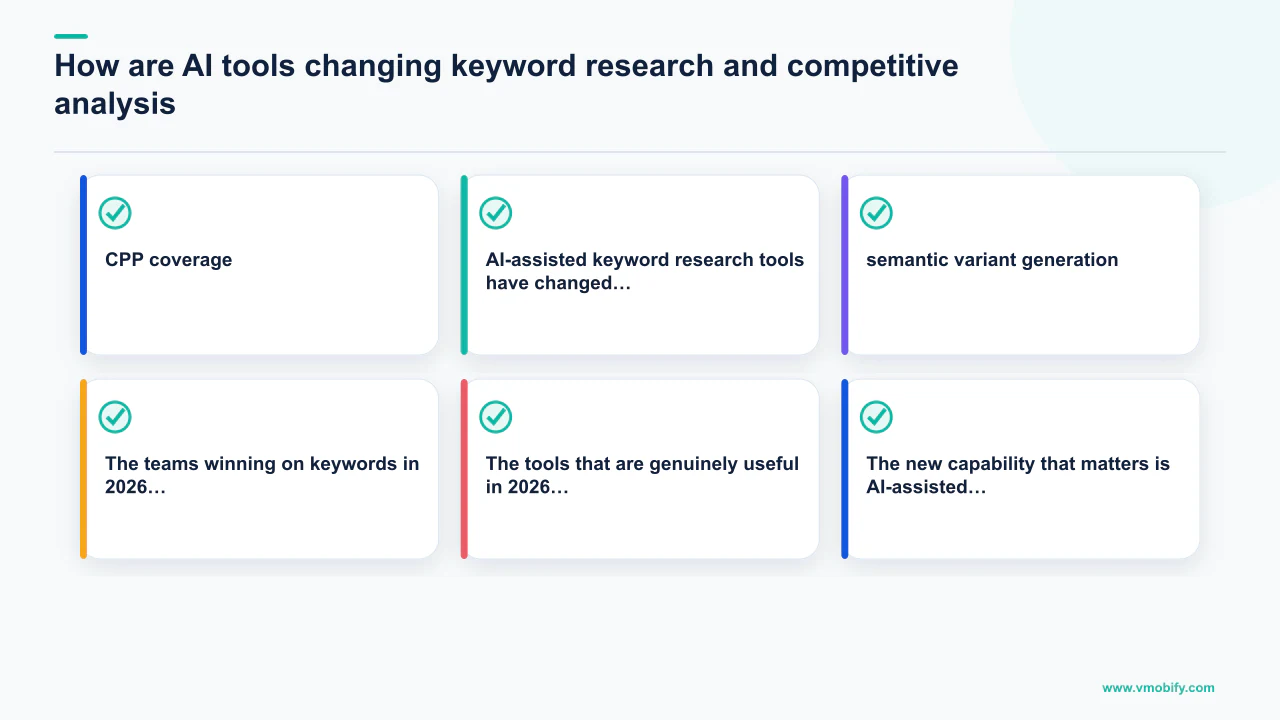 How are AI tools changing keyword research and competitive analysis

CPP coverage

AI-assisted keyword research tools have changed…

semantic variant generation

The teams winning on keywords in 2026…

The tools that are genuinely useful in 2026…

The new capability that matters is AI-assisted…

www.vmobify.com